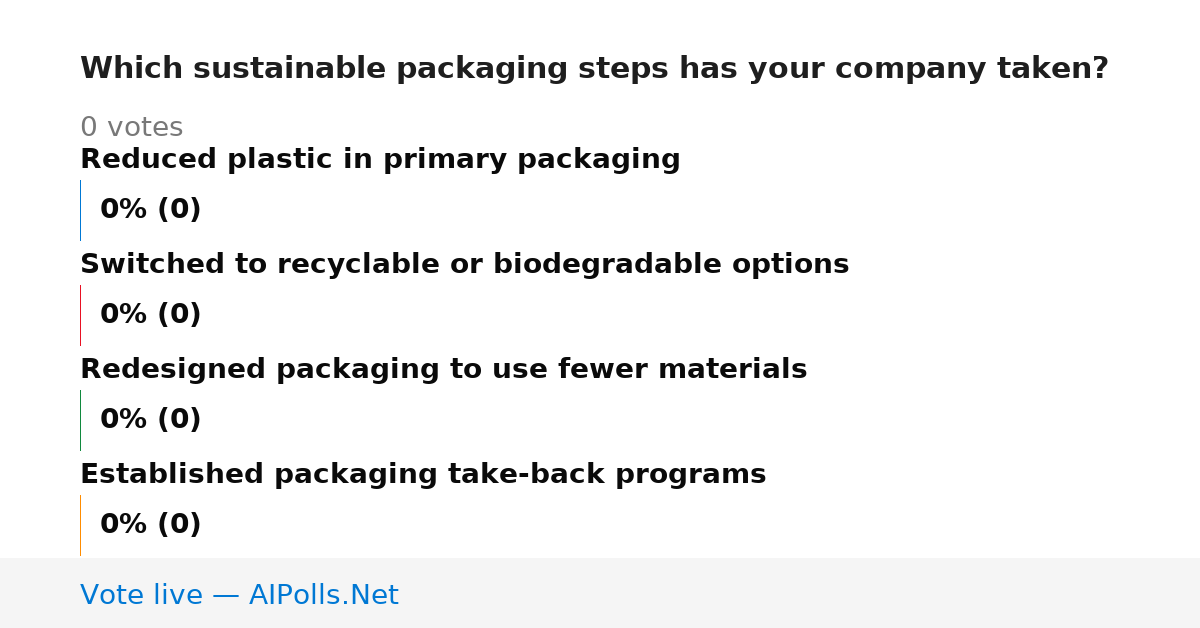 Which sustainable packaging steps has your company taken?

0 votes

Reduced plastic in primary packaging

0% (0)

Switched to recyclable or biodegradable options

0% (0)

Redesigned packaging to use fewer materials

0% (0)

Established packaging take-back programs

0% (0)

Vote live — AIPolls.Net